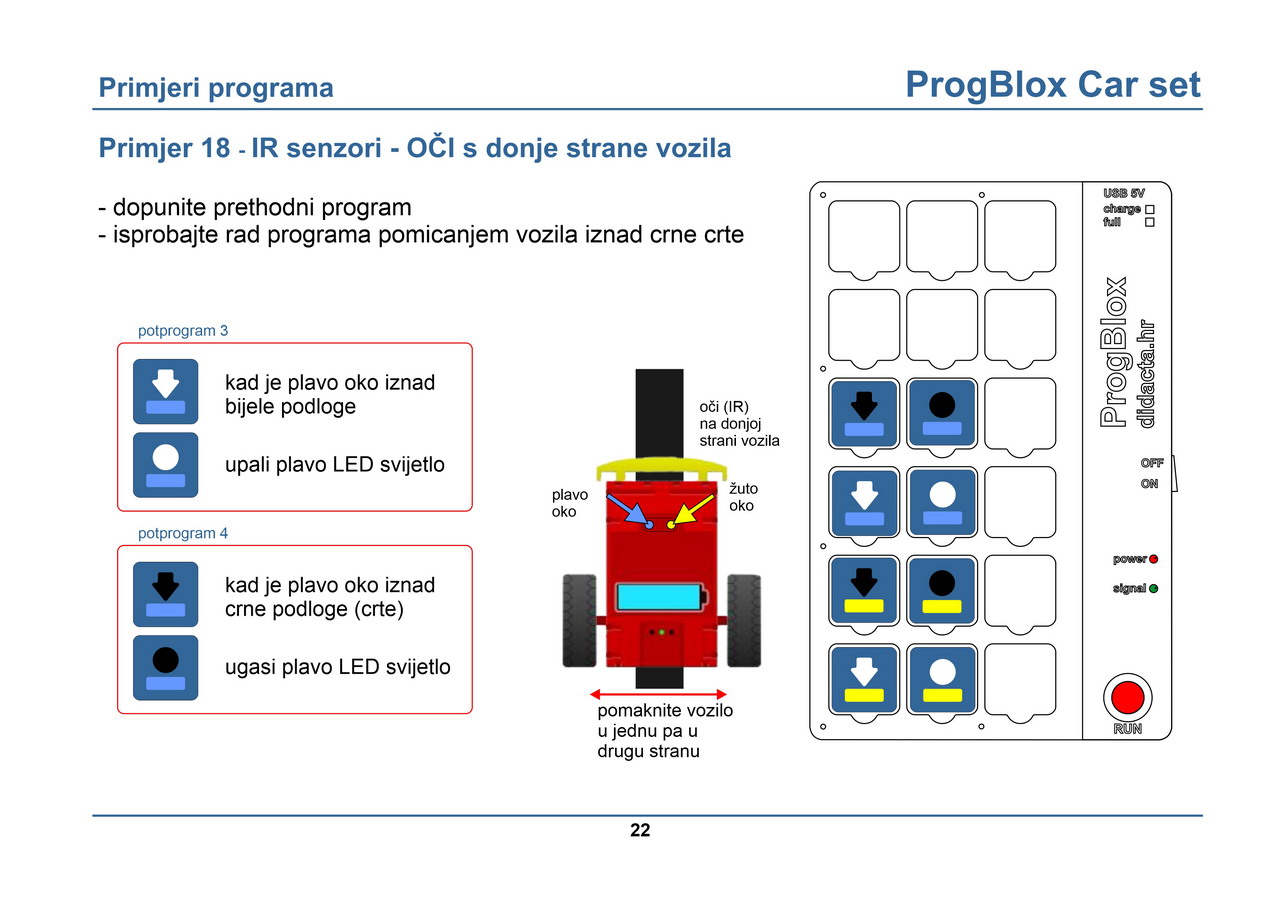 Primjeri programa

ProgBlox Car set

Primjer 18 - IR senzori - OČI s donje strane vozila

- dopunite prethodni program
- isprobajte rad programa pomicanjem vozila iznad crne crte

potprogram 3

kad je plavo oko iznad bijele podloge

upali plavo LED svijetlo

potprogram 4

kad je plavo oko iznad crne podloge (crte)

ugasi plavo LED svijetlo

oči (IR) na donjoj strani vozila

plavo oko

žuto oko

pomaknite vozilo u jednu pa u drugu stranu

USB 5V
charge
full

ProgBlox
didacta.hr

OFF
ON

power
signal

RUN

22